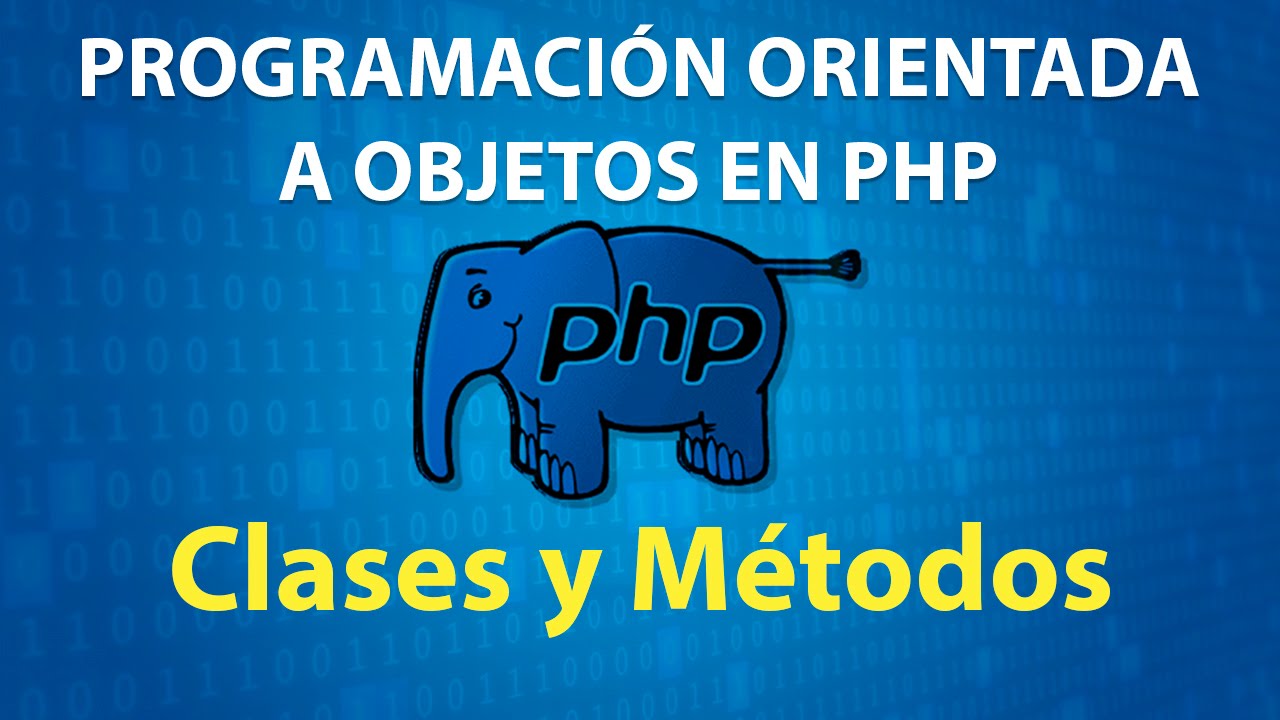 PROGRAMACIÓN ORIENTADA A OBJETOS EN PHP

php

Clases y Métodos